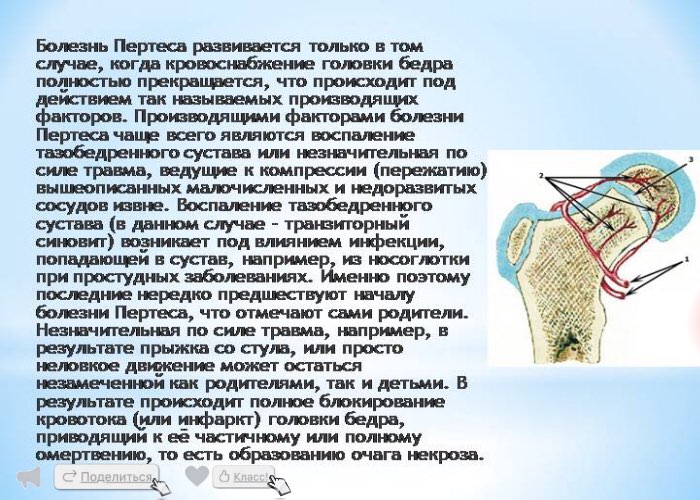 Болезнь Пертеса развивается только в том случае, когда кровоснабжение головки бедра полностью прекращается, что происходит под действием так называемых производящих факторов. Производящими факторами болезни Пертеса чаще всего являются воспаление тазобедренного сустава или незначительная по силе травма, ведущие к компрессии (пережатию) вышеописанных малочисленных и недоразвитых сосудов извне. Воспаление тазобедренного сустава (в данном случае - транзиторный синовит) возникает под влиянием инфекции, попадающей в сустав, например, из носоглотки при простудных заболеваниях. Именно поэтому последние нередко предшествуют началу болезни Пертеса, что отмечают сами родители. Незначительная по силе травма, например, в результате прыжка со стула, или просто неловкое движение может остаться незамеченной как родителями, так и детьми. В результате происходит полное блокирование кровотока (или инфаркт) головки бедра, приводящий к её частичному или полному омертвению, то есть образованию очага некроза.

2

3

1

Поделиться

Класс!